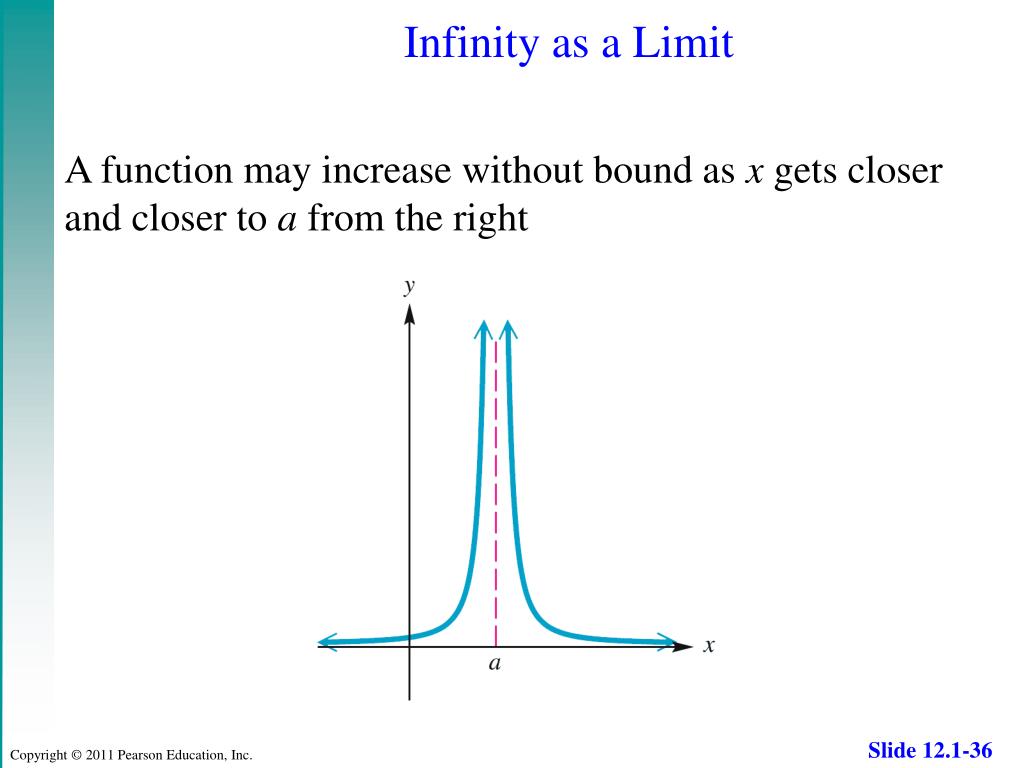 Infinity as a Limit

A function may increase without bound as $x$ gets closer and closer to $a$ from the right

$y$

$x$

$a$

Copyright © 2011 Pearson Education, Inc.

Slide 12.1-36